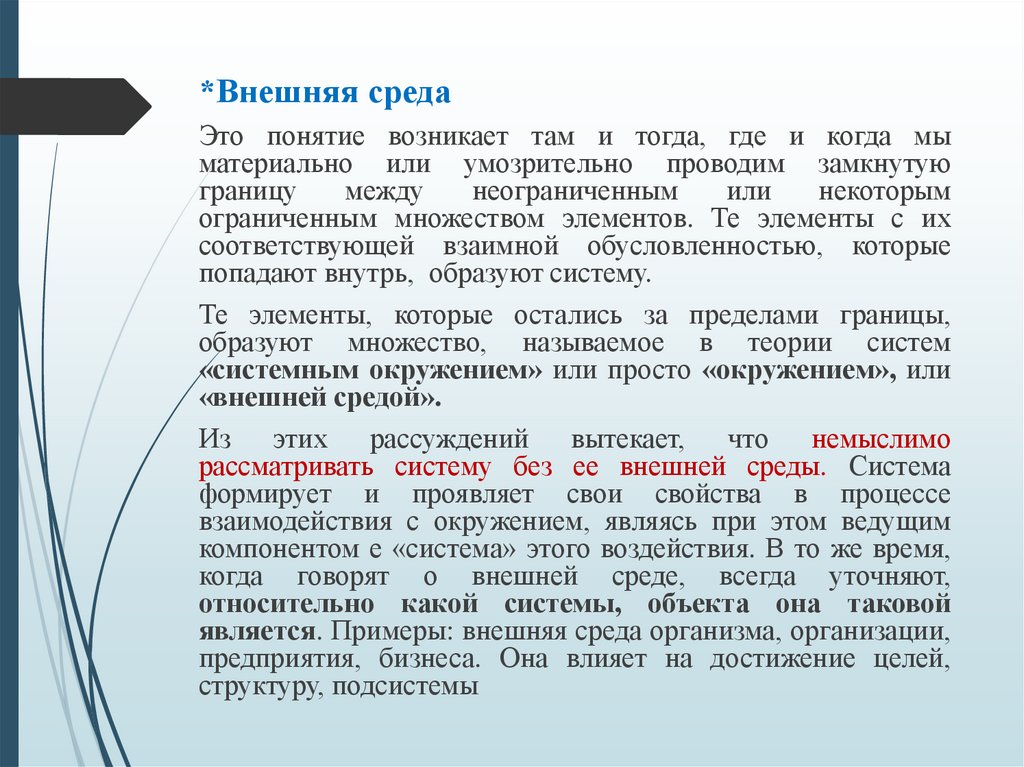 *Внешняя среда

Это понятие возникает там и тогда, где и когда мы материально или умозрительно проводим замкнутую границу между неограниченным или некоторым ограниченным множеством элементов. Те элементы с их соответствующей взаимной обусловленностью, которые попадают внутрь, образуют систему.

Те элементы, которые остались за пределами границы, образуют множество, называемое в теории систем «системным окружением» или просто «окружением», или «внешней средой».

Из этих рассуждений вытекает, что немыслимо рассматривать систему без ее внешней среды. Система формирует и проявляет свои свойства в процессе взаимодействия с окружением, являясь при этом ведущим компонентом е «система» этого воздействия. В то же время, когда говорят о внешней среде, всегда уточняют, относительно какой системы, объекта она таковой является. Примеры: внешняя среда организма, организации, предприятия, бизнеса. Она влияет на достижение целей, структуру, подсистемы